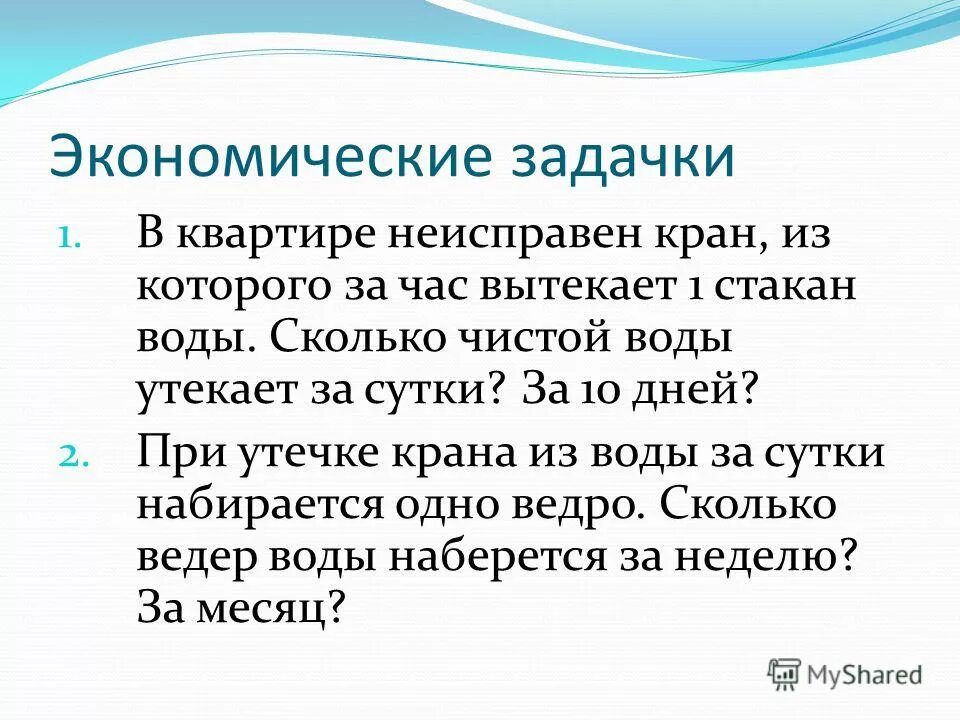 Экономические задачки

1. В квартире неисправен кран, из которого за час вытекает 1 стакан воды. Сколько чистой воды утекает за сутки? За 10 дней?
2. При утечке крана из воды за сутки набирается одно ведро. Сколько ведер воды наберется за неделю? За месяц?

MyShared